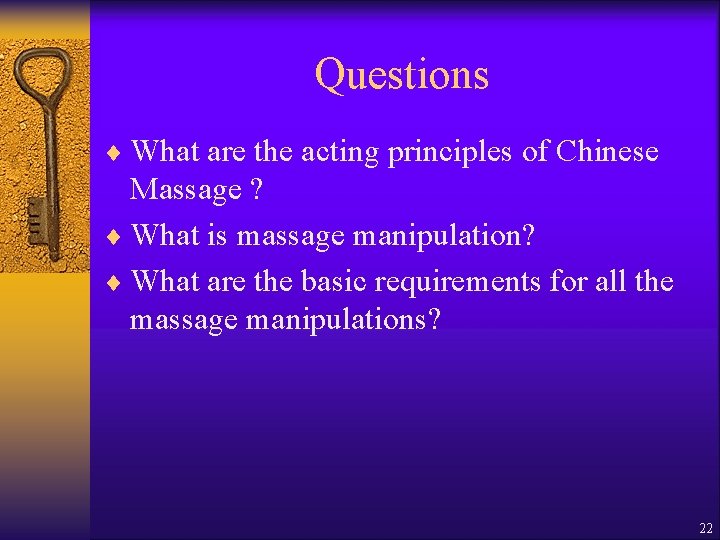 Questions

♦ What are the acting principles of Chinese Massage ?
♦ What is massage manipulation?
♦ What are the basic requirements for all the massage manipulations?

22